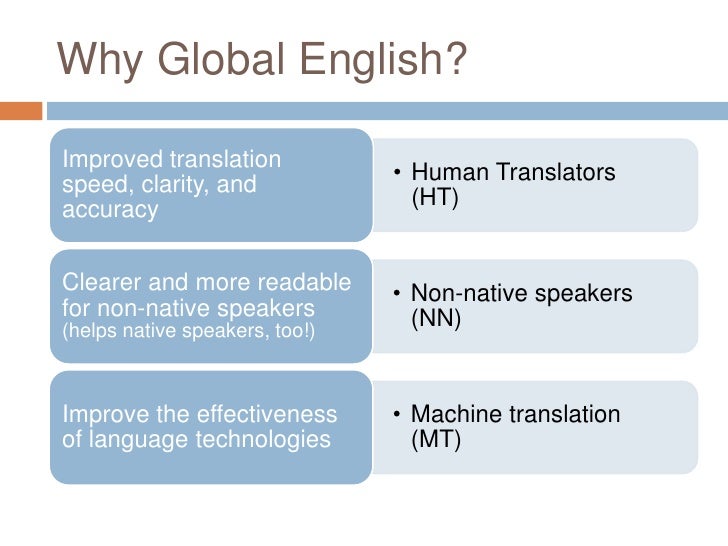 Why Global English?

Improved translation speed, clarity, and accuracy

• Human Translators (HT)

Clearer and more readable for non-native speakers (helps native speakers, too!)

• Non-native speakers (NN)

Improve the effectiveness of language technologies

• Machine translation (MT)